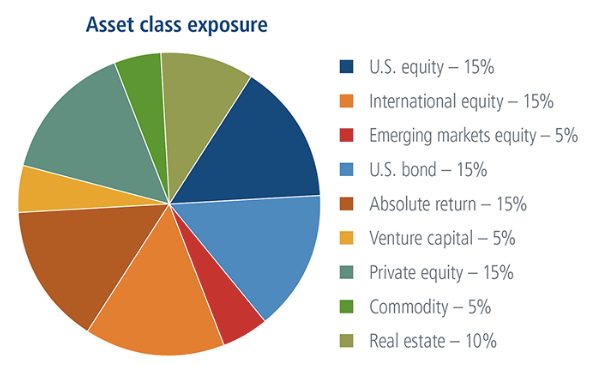 Asset class exposure

U.S. equity – 15%
International equity – 15%
Emerging markets equity – 5%
U.S. bond – 15%
Absolute return – 15%
Venture capital – 5%
Private equity – 15%
Commodity – 5%
Real estate – 10%